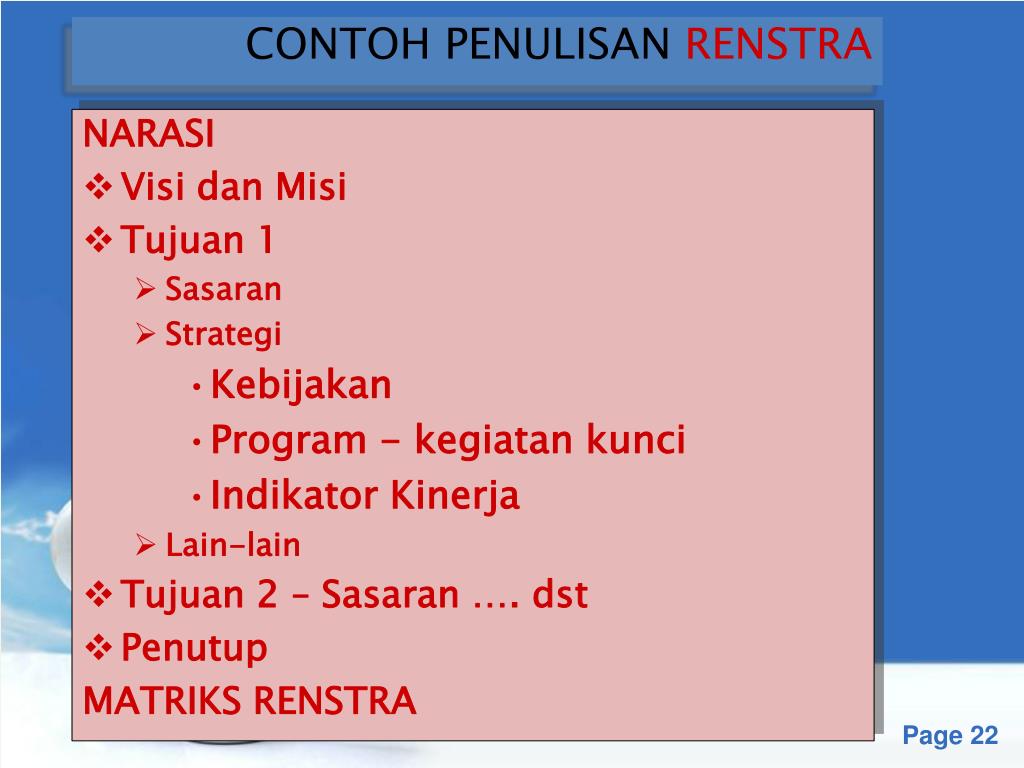 CONTOH PENULISAN RENSTRA

NARASI

❖ Visi dan Misi

❖ Tujuan 1

➢ Sasaran

➢ Strategi

• Kebijakan

• Program - kegiatan kunci

• Indikator Kinerja

➢ Lain-lain

❖ Tujuan 2 – Sasaran …. dst

❖ Penutup

MATRIKS RENSTRA

Page 22